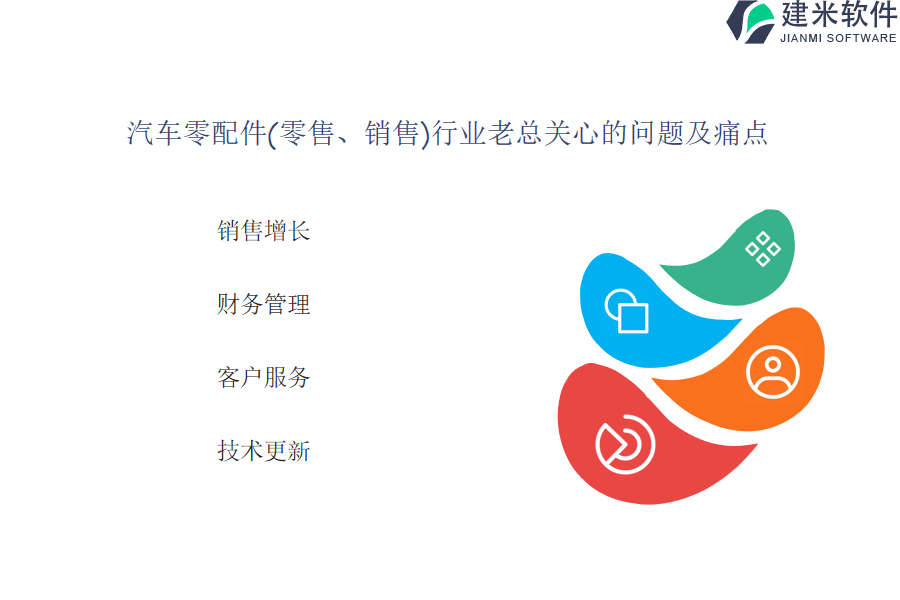 建米软件
JIANMI SOFTWARE

汽车零配件(零售、销售)行业老总关心的问题及痛点

销售增长

财务管理

客户服务

技术更新